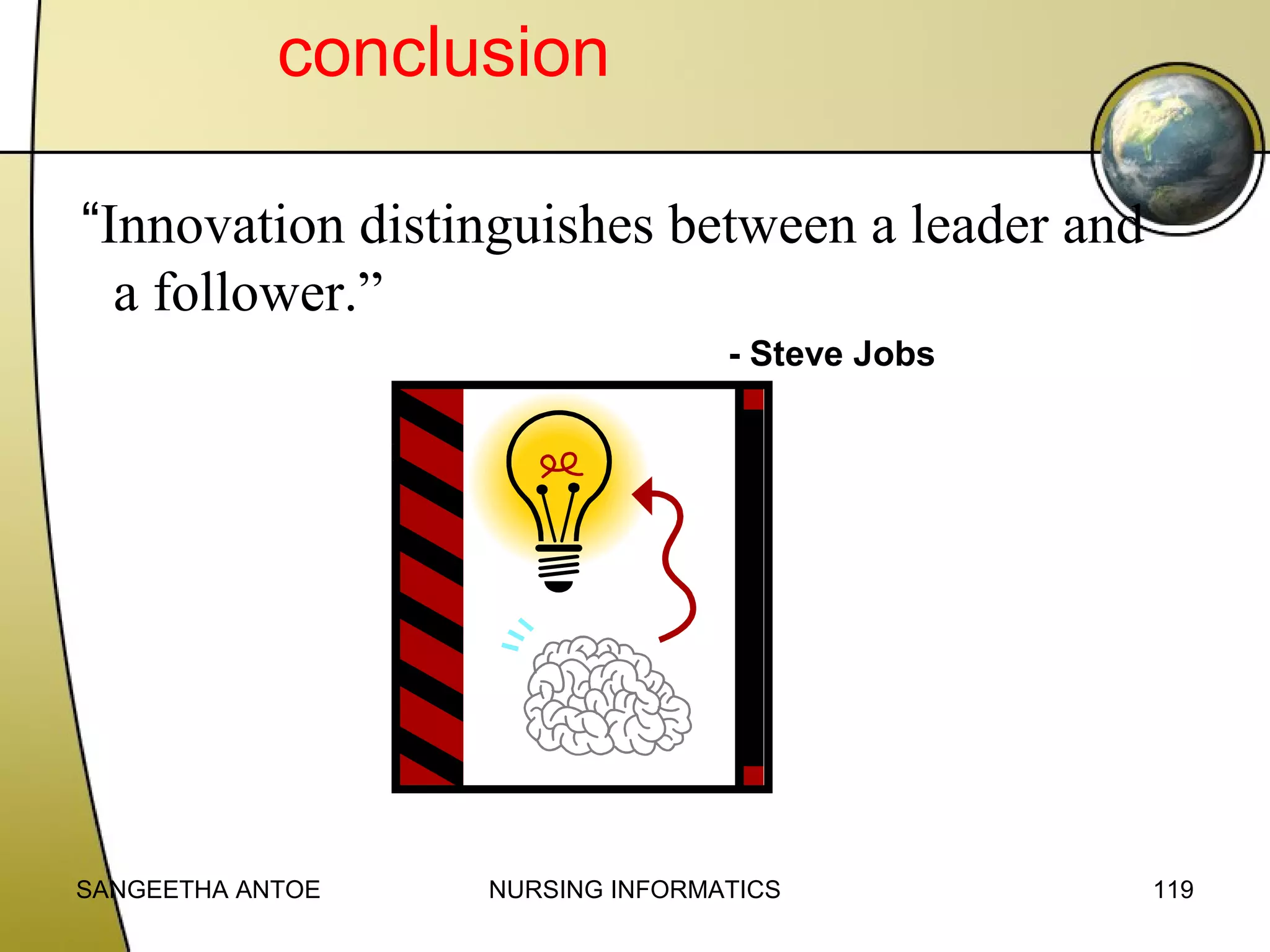 conclusion

“Innovation distinguishes between a leader and a follower.”

- Steve Jobs

SANGEETHA ANTOE NURSING INFORMATICS 119